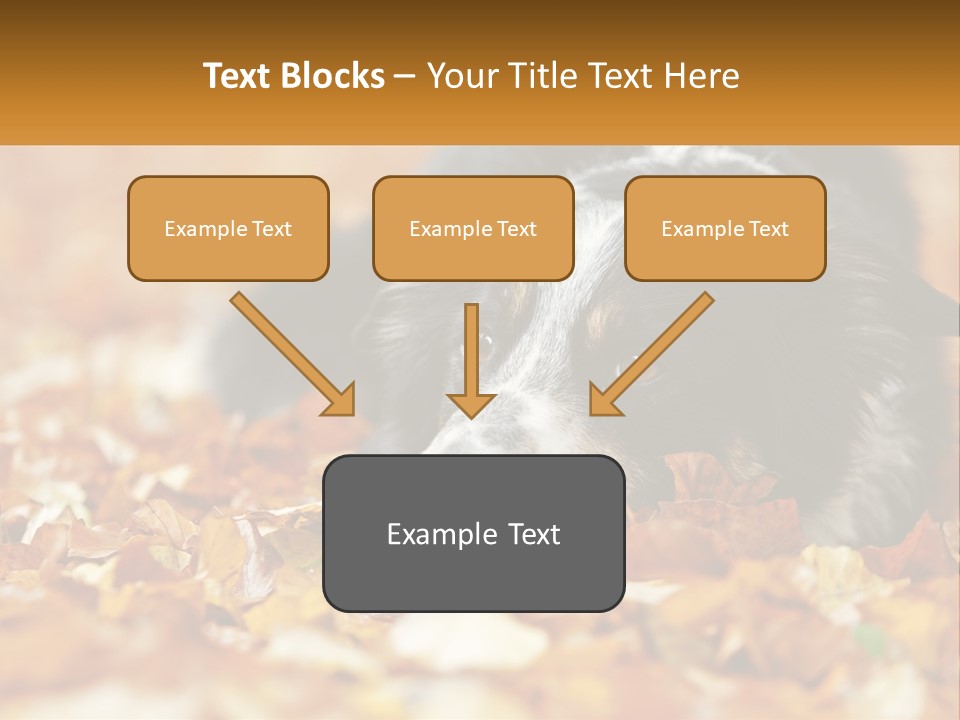 Text Blocks – Your Title Text Here

Example Text

Example Text

Example Text

Example Text